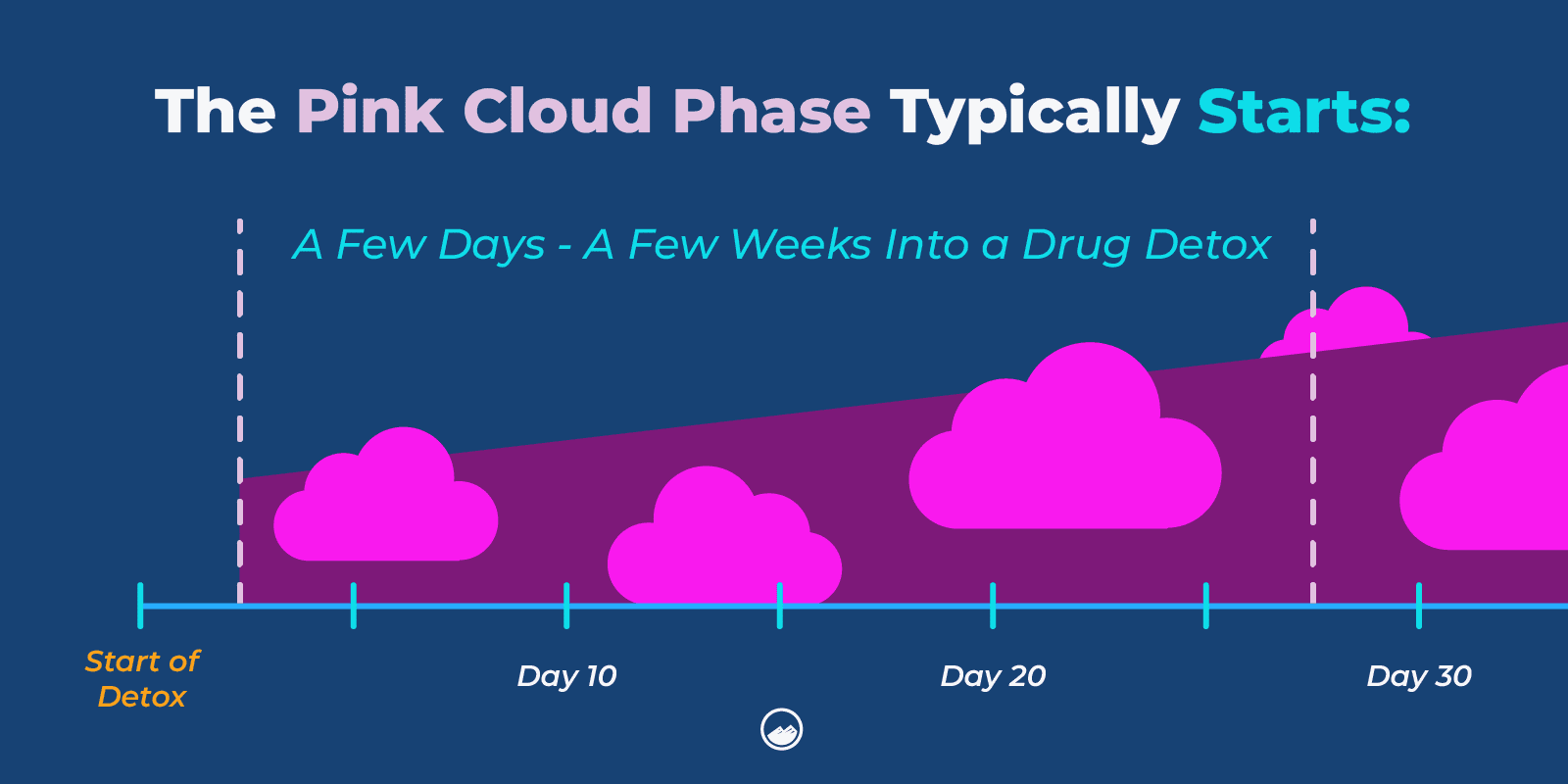 The Pink Cloud Phase Typically Starts:

A Few Days - A Few Weeks Into a Drug Detox

Start of Detox

Day 10

Day 20

Day 30